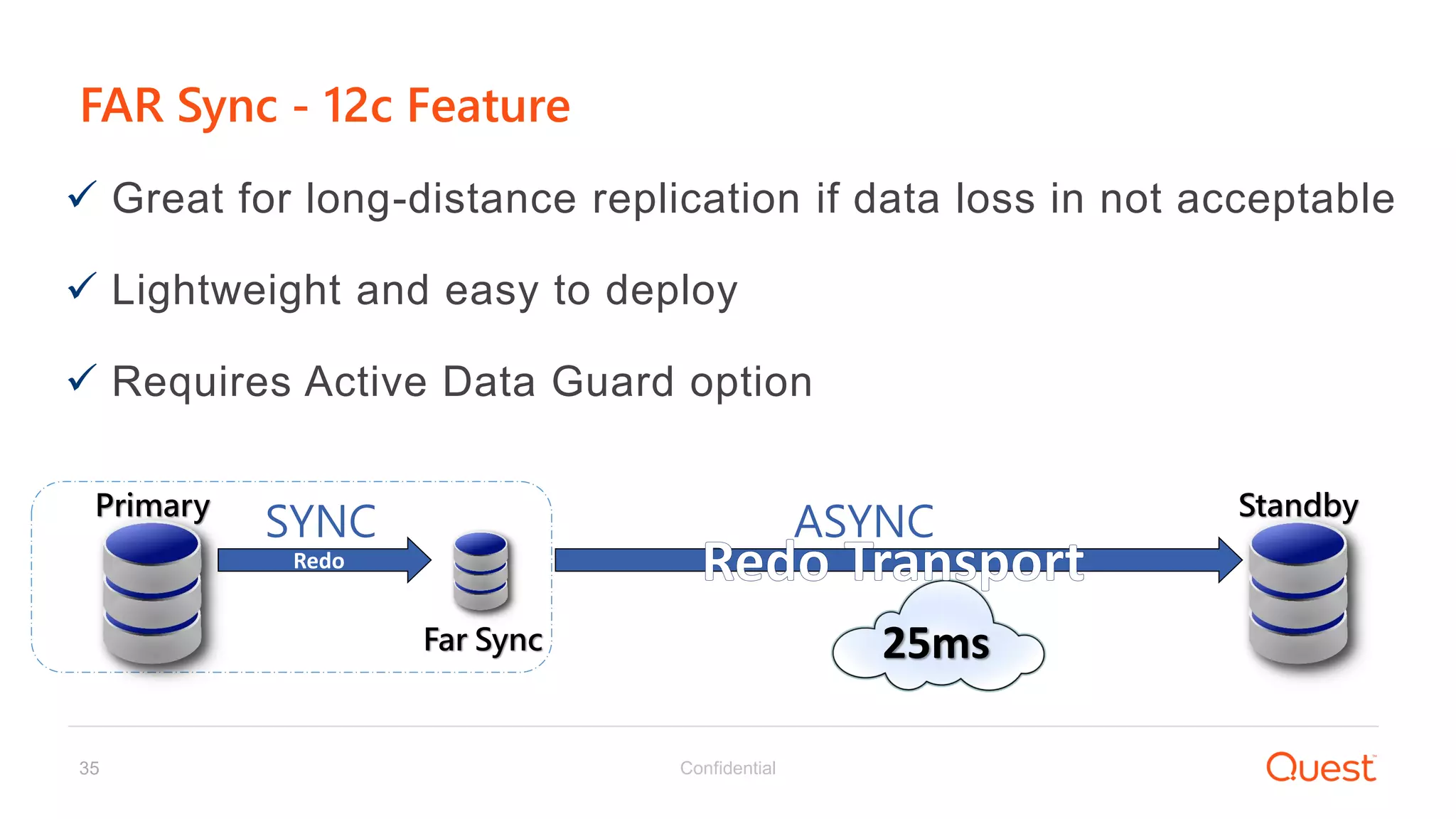 FAR Sync - 12c Feature

✓ Great for long-distance replication if data loss in not acceptable

✓ Lightweight and easy to deploy

✓ Requires Active Data Guard option

Primary

SYNC

Redo

Far Sync

ASYNC

Redo Transport

25ms

Standby

35

Confidential

Quest